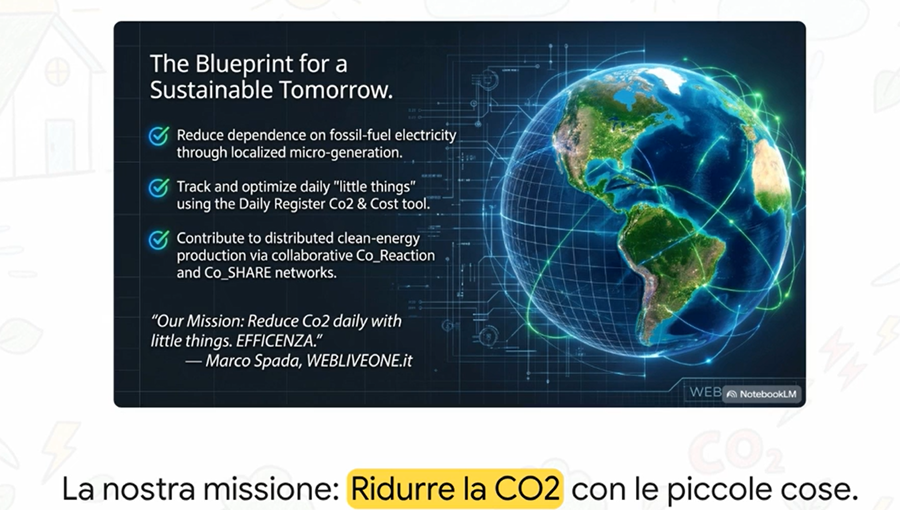 The Blueprint for a Sustainable Tomorrow.

Reduce dependence on fossil-fuel electricity through localized micro-generation.

Track and optimize daily "little things" using the Daily Register Co2 & Cost tool.

Contribute to distributed clean-energy production via collaborative Co_Reaction and Co_SHARE networks.

"Our Mission: Reduce Co2 daily with little things. EFFICENZA."
— Marco Spada, WEBLIVEONE.it

WEB

NotebookLM

La nostra missione: Ridurre la CO2 con le piccole cose.